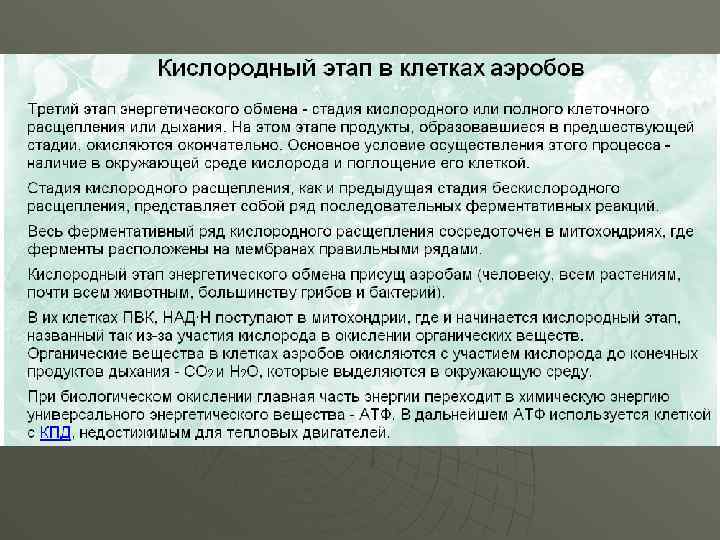 Кислородный этап в клетках аэробов

Третий этап энергетического обмена - стадия кислородного или полного клеточного расщепления или дыхания. На этом этапе продукты, образовавшиеся в предшествующей стадии, окисляются окончательно. Основное условие осуществления этого процесса - наличие в окружающей среде кислорода и поглощение его клеткой.

Стадия кислородного расщепления, как и предыдущая стадия бескислородного расщепления, представляет собой ряд последовательных ферментативных реакций.

Весь ферментативный ряд кислородного расщепления сосредоточен в митохондриях, где ферменты расположены на мембранах правильными рядами.

Кислородный этап энергетического обмена присущ аэробам (человеку, всем растениям, почти всем животным, большинству грибов и бактерий).

В их клетках ПВК, НАД·Н поступают в митохондрии, где и начинается кислородный этап, названный так из-за участия кислорода в окислении органических веществ. Органические вещества в клетках аэробов окисляются с участием кислорода до конечных продуктов дыхания - $CO_2$ и $H_2O$, которые выделяются в окружающую среду.

При биологическом окислении главная часть энергии переходит в химическую энергию универсального энергетического вещества - АТФ. В дальнейшем АТФ используется клеткой с КПД, недостижимым для тепловых двигателей.